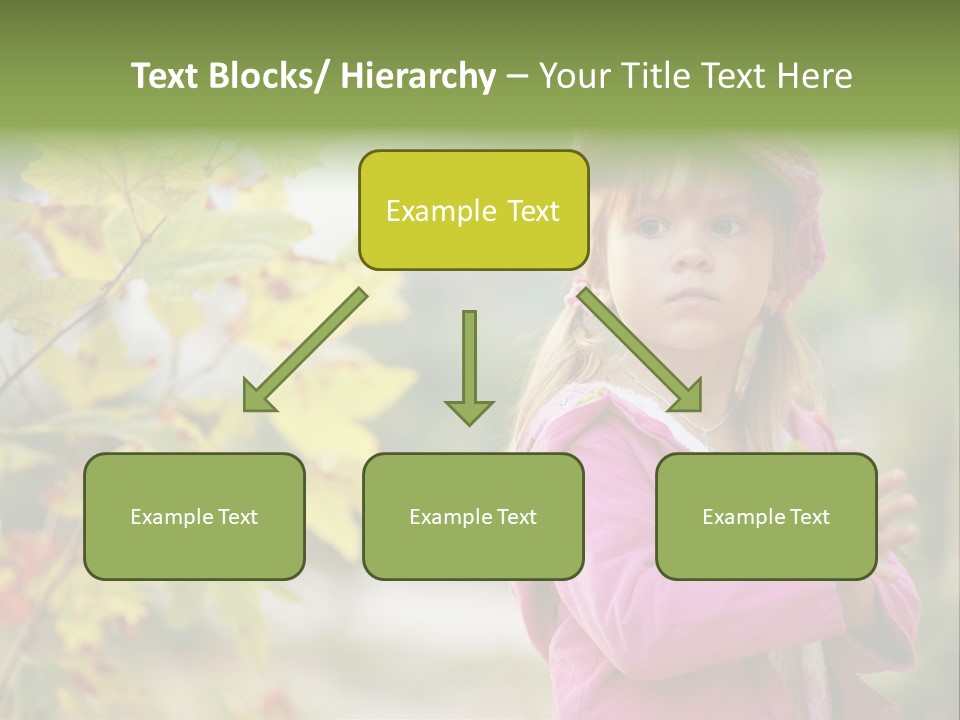 Text Blocks/ Hierarchy – Your Title Text Here

Example Text

Example Text

Example Text

Example Text